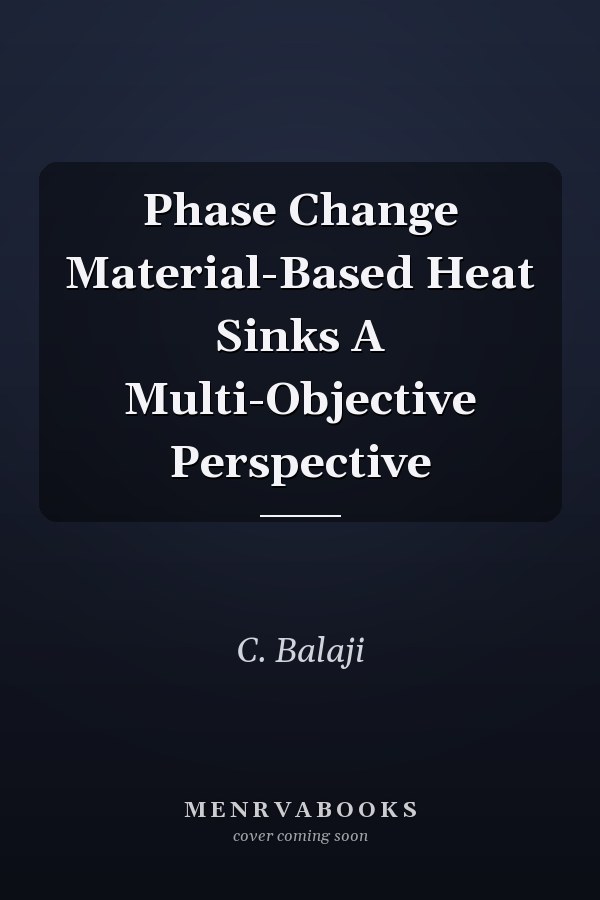 Phase Change Material-Based Heat Sinks A Multi-Objective Perspective

C. Balaji

MENRVABOOKS
cover coming soon